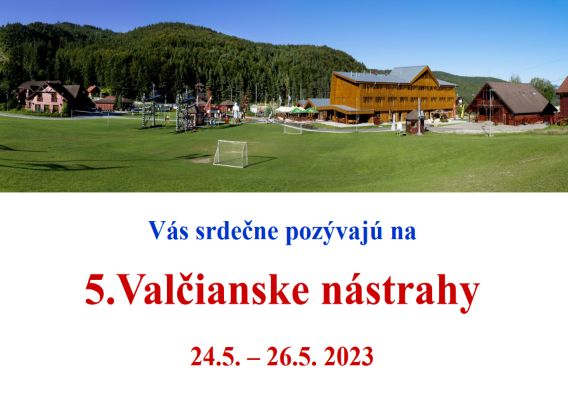 Vás srdečne pozývajú na

5.Valčianske nástrahy

24.5. – 26.5. 2023